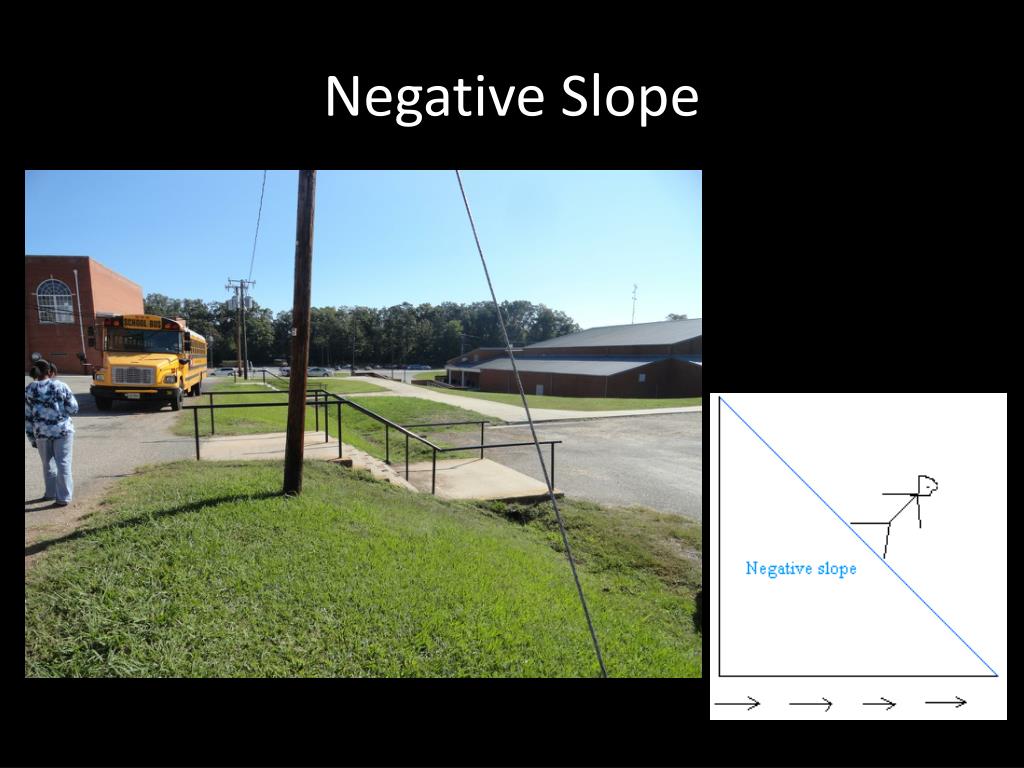 Negative Slope

SCHOOL BUS

Negative slope